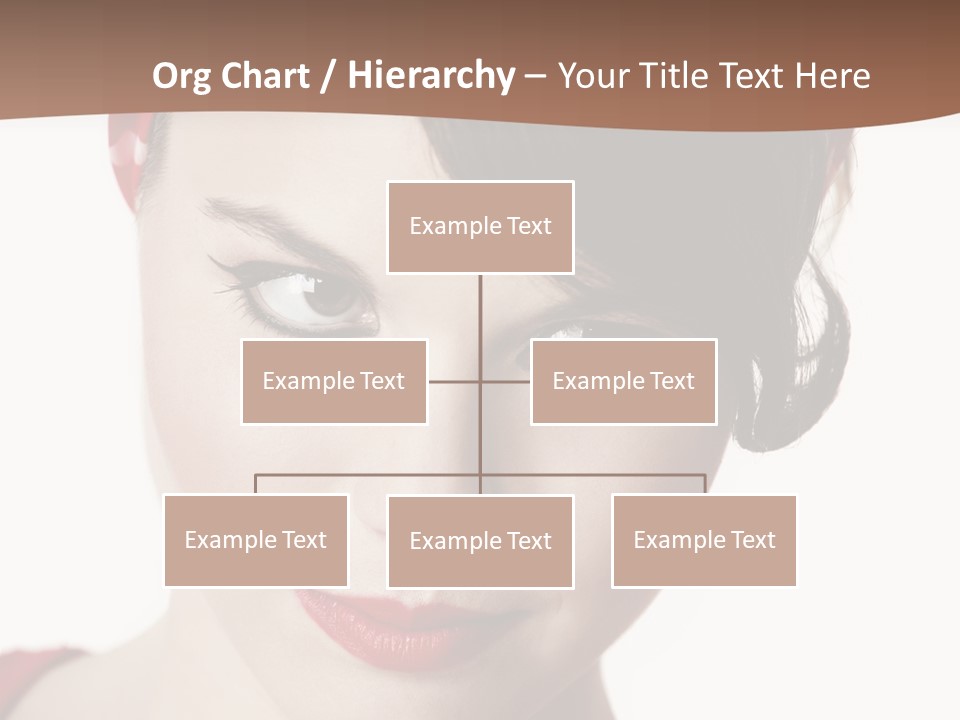 Org Chart / Hierarchy – Your Title Text Here

Example Text

Example Text

Example Text

Example Text

Example Text

Example Text